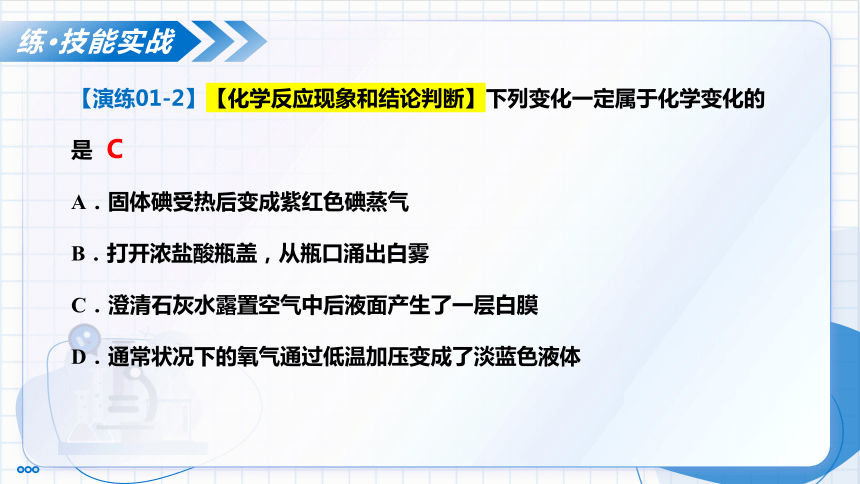 练·技能实战

【演练01-2】【化学反应现象和结论判断】下列变化一定属于化学变化的是 C

A．固体碘受热后变成紫红色碘蒸气

B．打开浓盐酸瓶盖，从瓶口涌出白雾

C．澄清石灰水露置空气中后液面产生了一层白膜

D．通常状况下的氧气通过低温加压变成了淡蓝色液体